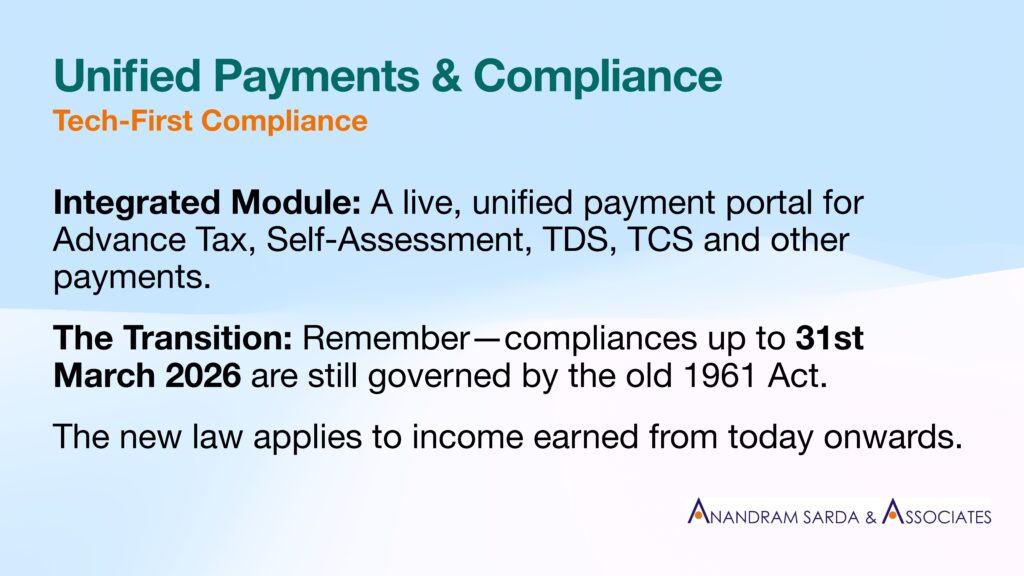 Unified Payments & Compliance
Tech-First Compliance

Integrated Module: A live, unified payment portal for Advance Tax, Self-Assessment, TDS, TCS and other payments.

The Transition: Remember—compliances up to 31st March 2026 are still governed by the old 1961 Act.

The new law applies to income earned from today onwards.

ANANDRAM SARDA & ASSOCIATES